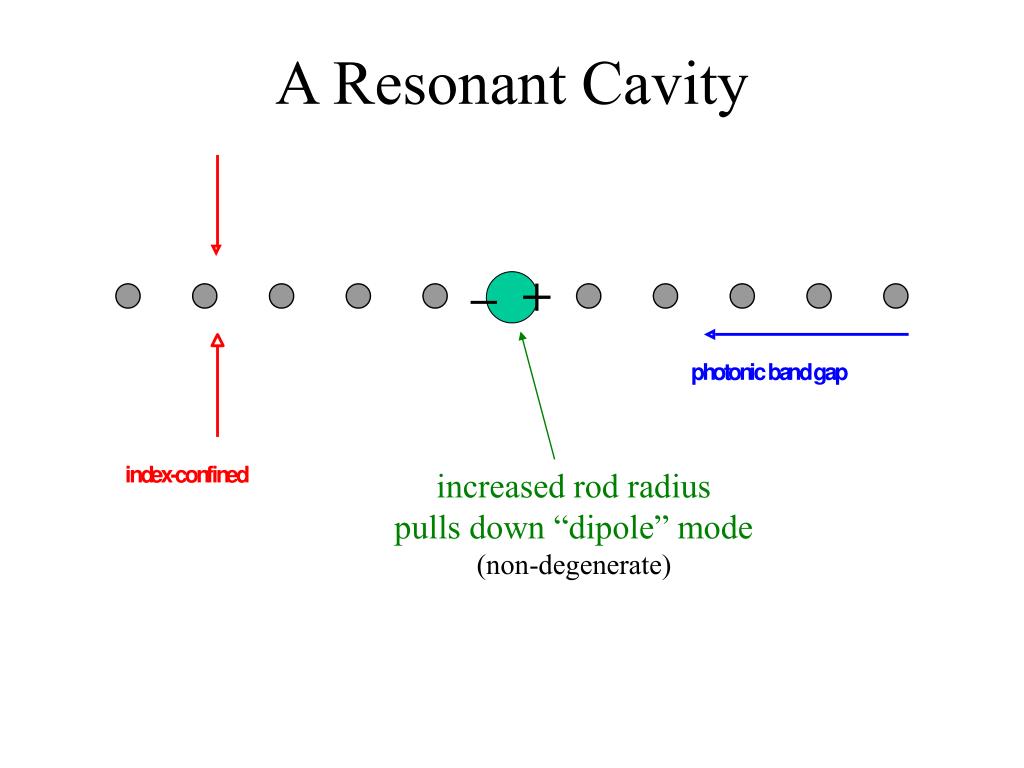 A Resonant Cavity

– +

photonic band gap

index-confined

increased rod radius
pulls down “dipole” mode
(non-degenerate)